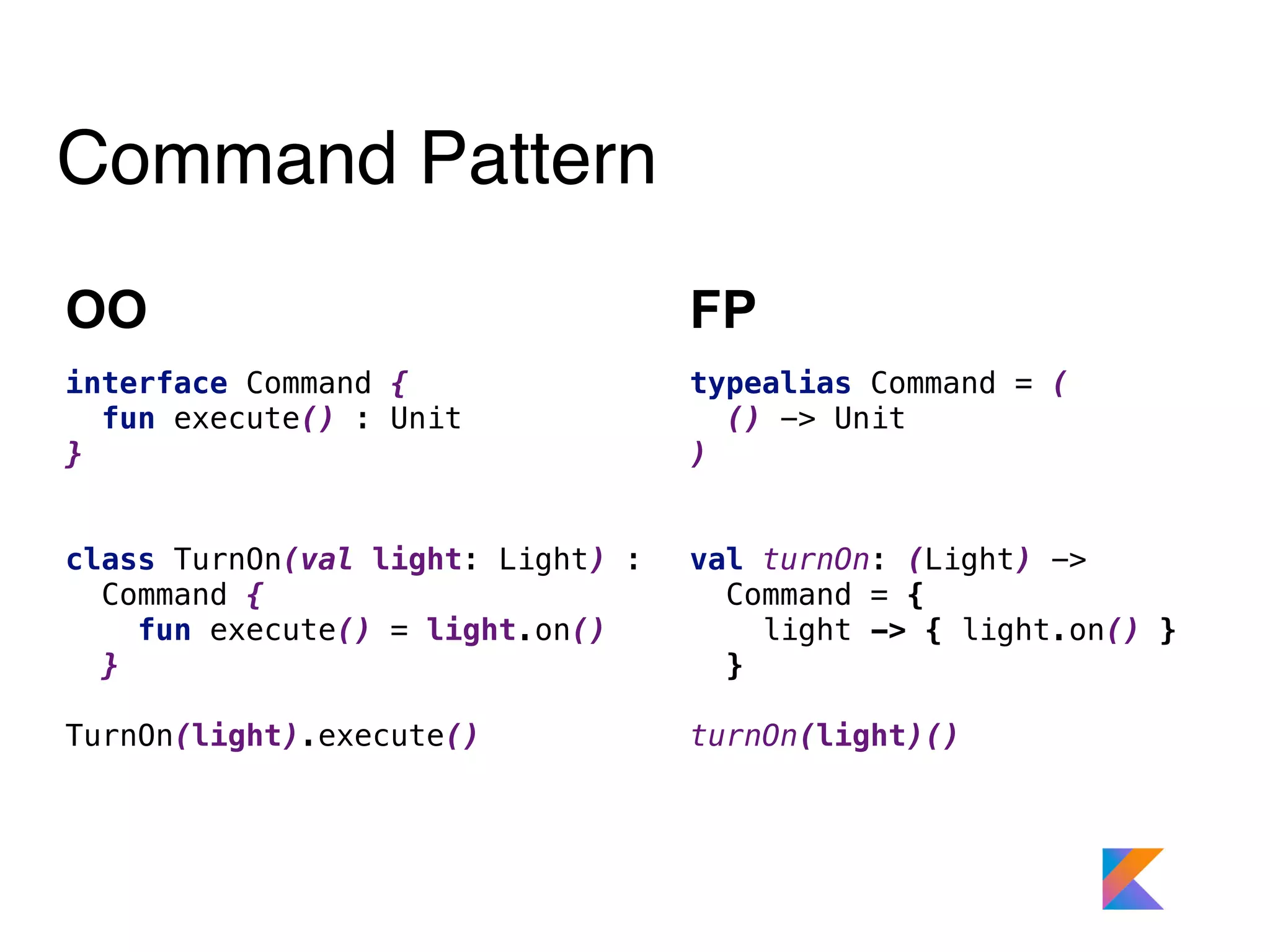 Command Pattern

OO

interface Command {
  fun execute() : Unit
}

class TurnOn(val light: Light) :
  Command {
    fun execute() = light.on()
  }

TurnOn(light).execute()

FP

typealias Command = (
  () -> Unit
)

val turnOn: (Light) ->
  Command = {
    light -> { light.on() }
  }

turnOn(light)()